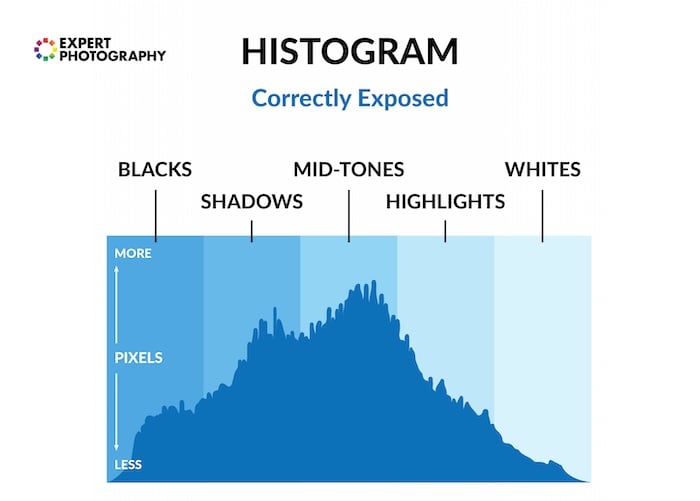 EXPERT PHOTOGRAPHY

HISTOGRAM

Correctly Exposed

BLACKS

SHADOWS

MID-TONES

HIGHLIGHTS

WHITES

MORE

PIXELS

LESS